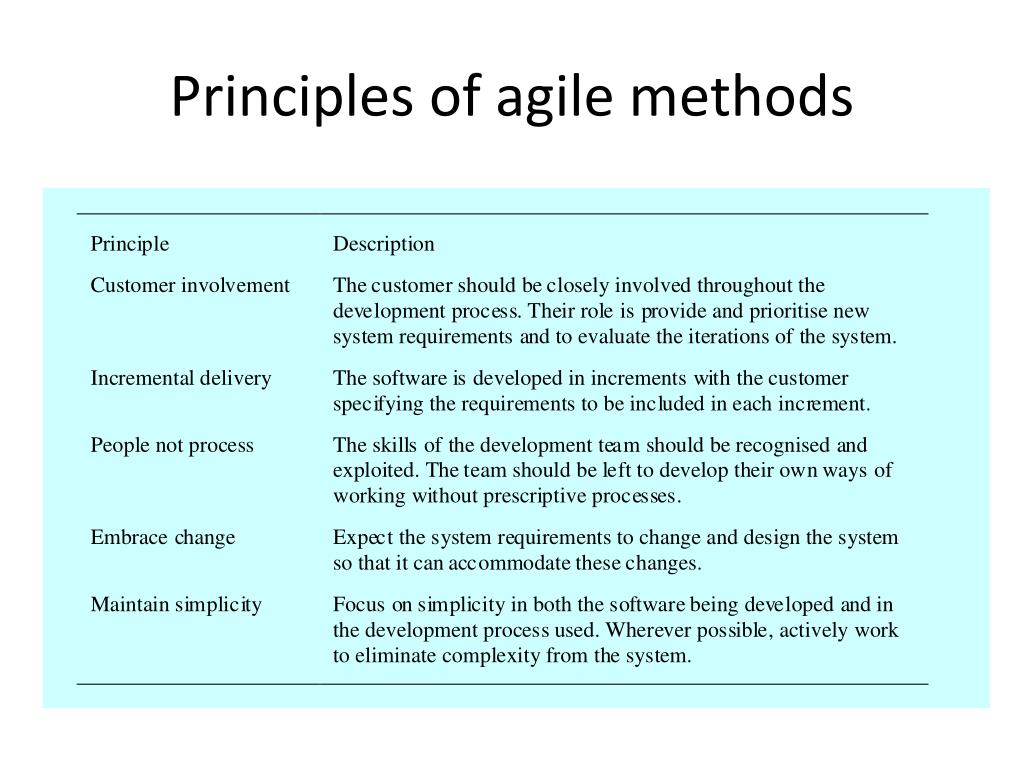 Principles of agile methods

| Principle | Description |
|---|---|
| Customer involvement | The customer should be closely involved throughout the development process. Their role is provide and prioritise new system requirements and to evaluate the iterations of the system. |
| Incremental delivery | The software is developed in increments with the customer specifying the requirements to be included in each increment. |
| People not process | The skills of the development team should be recognised and exploited. The team should be left to develop their own ways of working without prescriptive processes. |
| Embrace change | Expect the system requirements to change and design the system so that it can accommodate these changes. |
| Maintain simplicity | Focus on simplicity in both the software being developed and in the development process used. Wherever possible, actively work to eliminate complexity from the system. |